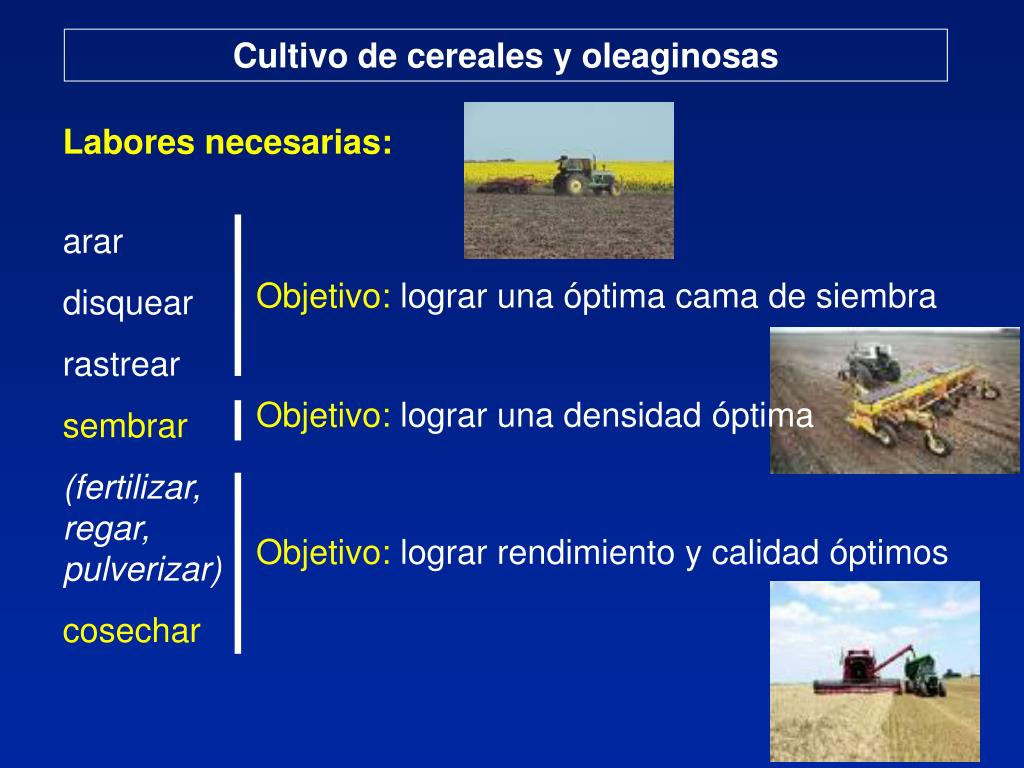 Cultivo de cereales y oleaginosas

Labores necesarias:

arar

disquear

rastrear

sembrar

(fertilizar, regar, pulverizar)

cosechar

Objetivo: lograr una óptima cama de siembra

Objetivo: lograr una densidad óptima

Objetivo: lograr rendimiento y calidad óptimos